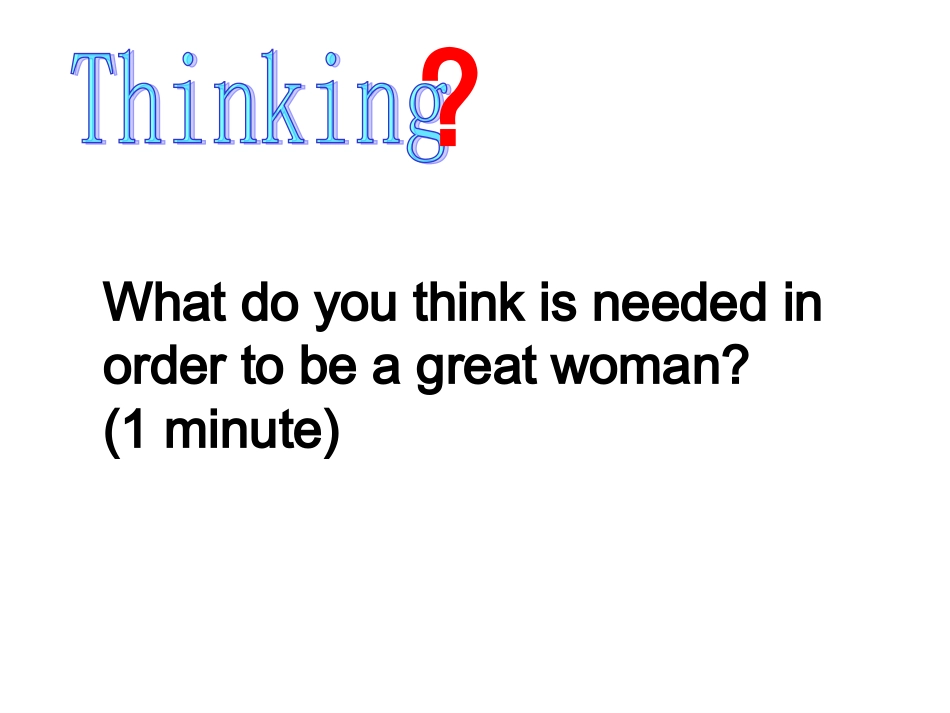 Thinking?

What do you think is needed in order to be a great woman?
(1 minute)